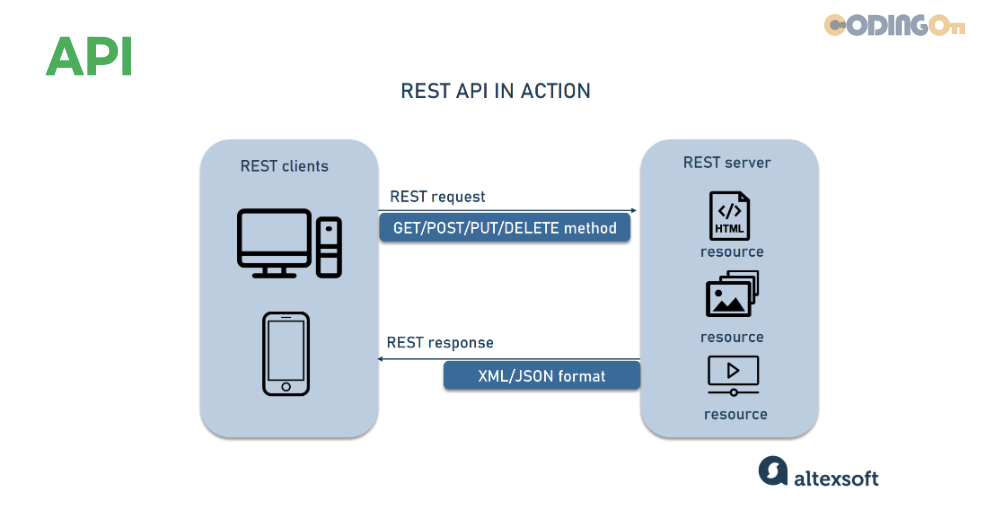 API

CODINGOn

REST API IN ACTION

REST clients

REST request

GET/POST/PUT/DELETE method

REST response

XML/JSON format

REST server

</>
HTML

resource

resource

resource

altexsoft